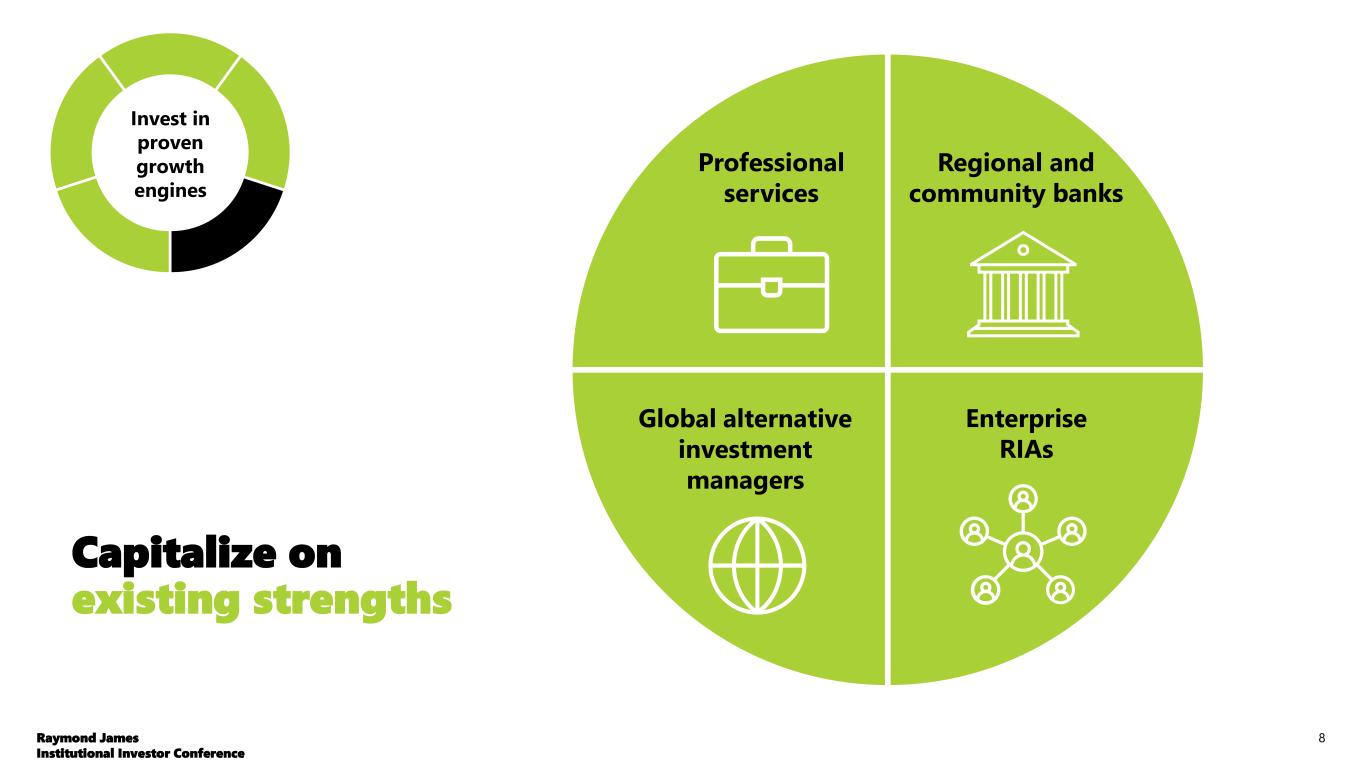 Invest in proven growth engines

Professional services

Regional and community banks

Global alternative investment managers

Enterprise RIAs

Capitalize on existing strengths

Raymond James
Institutional Investor Conference

8